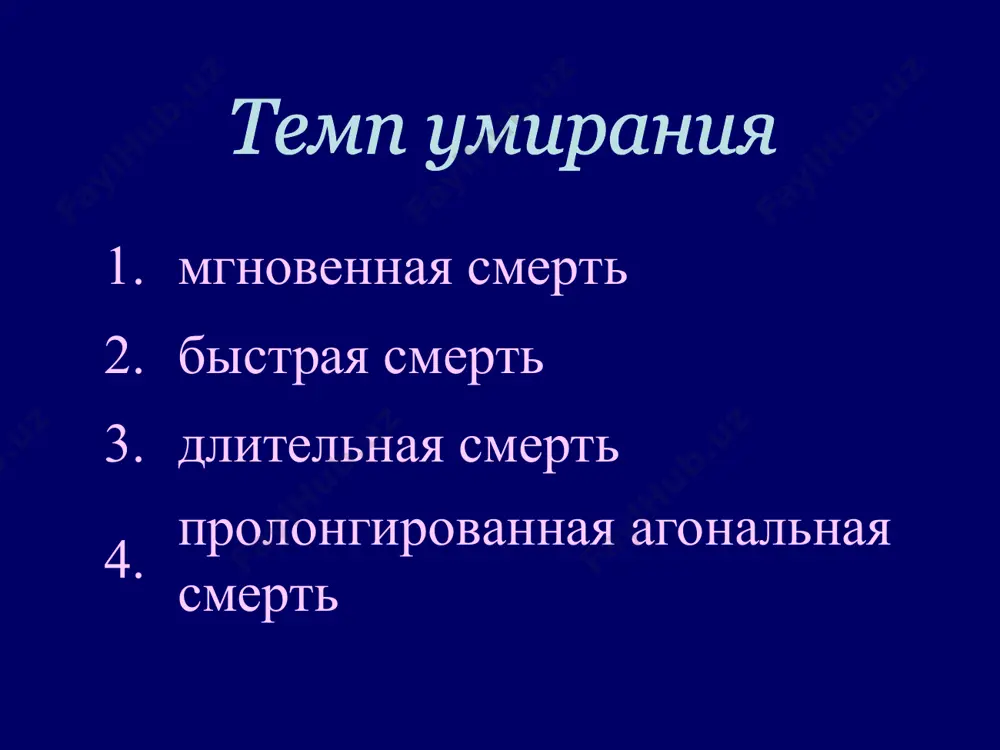 Темп умирания

1. мгновенная смерть
2. быстрая смерть
3. длительная смерть
4. пролонгированная агональная смерть

FaylHub.uz